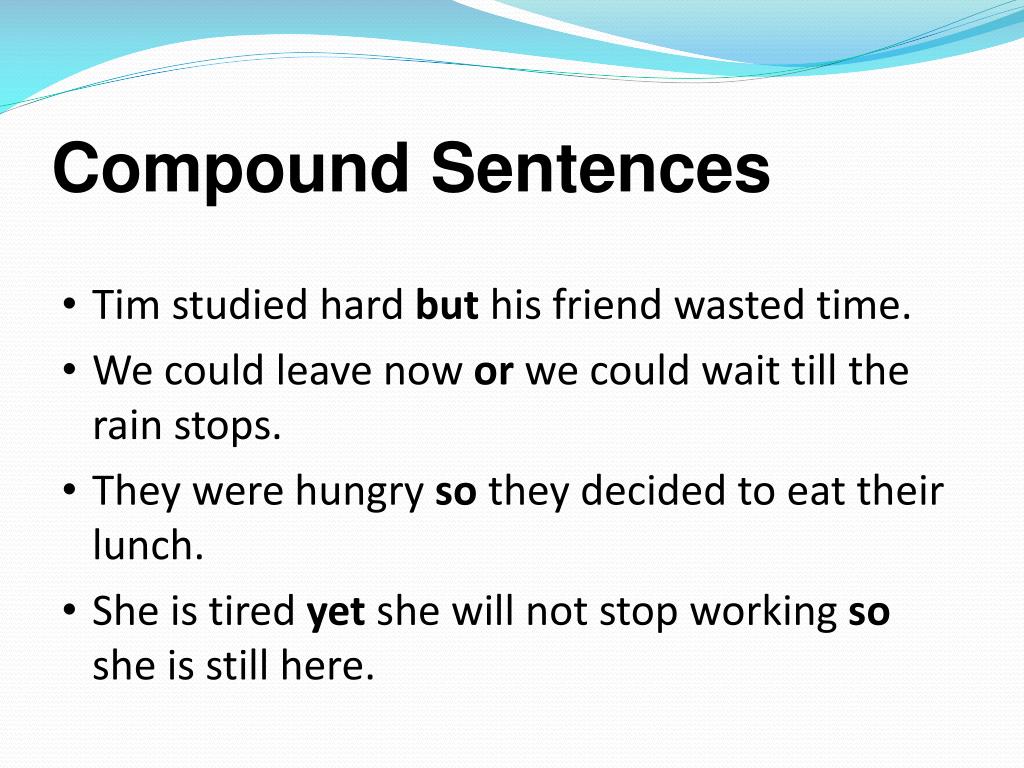 Compound Sentences

• Tim studied hard but his friend wasted time.
• We could leave now or we could wait till the rain stops.
• They were hungry so they decided to eat their lunch.
• She is tired yet she will not stop working so she is still here.